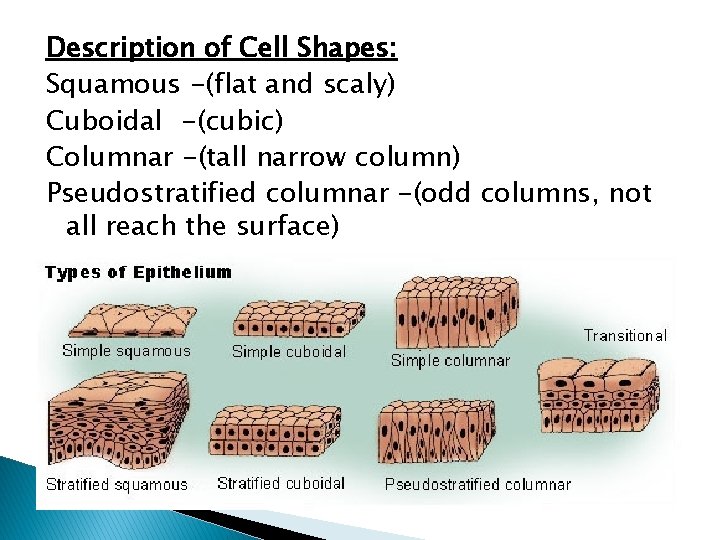 Description of Cell Shapes:
Squamous -(flat and scaly)
Cuboidal -(cubic)
Columnar -(tall narrow column)
Pseudostratified columnar -(odd columns, not all reach the surface)

Types of Epithelium

Simple squamous
Simple cuboidal
Simple columnar
Transitional
Stratified squamous
Stratified cuboidal
Pseudostratified columnar